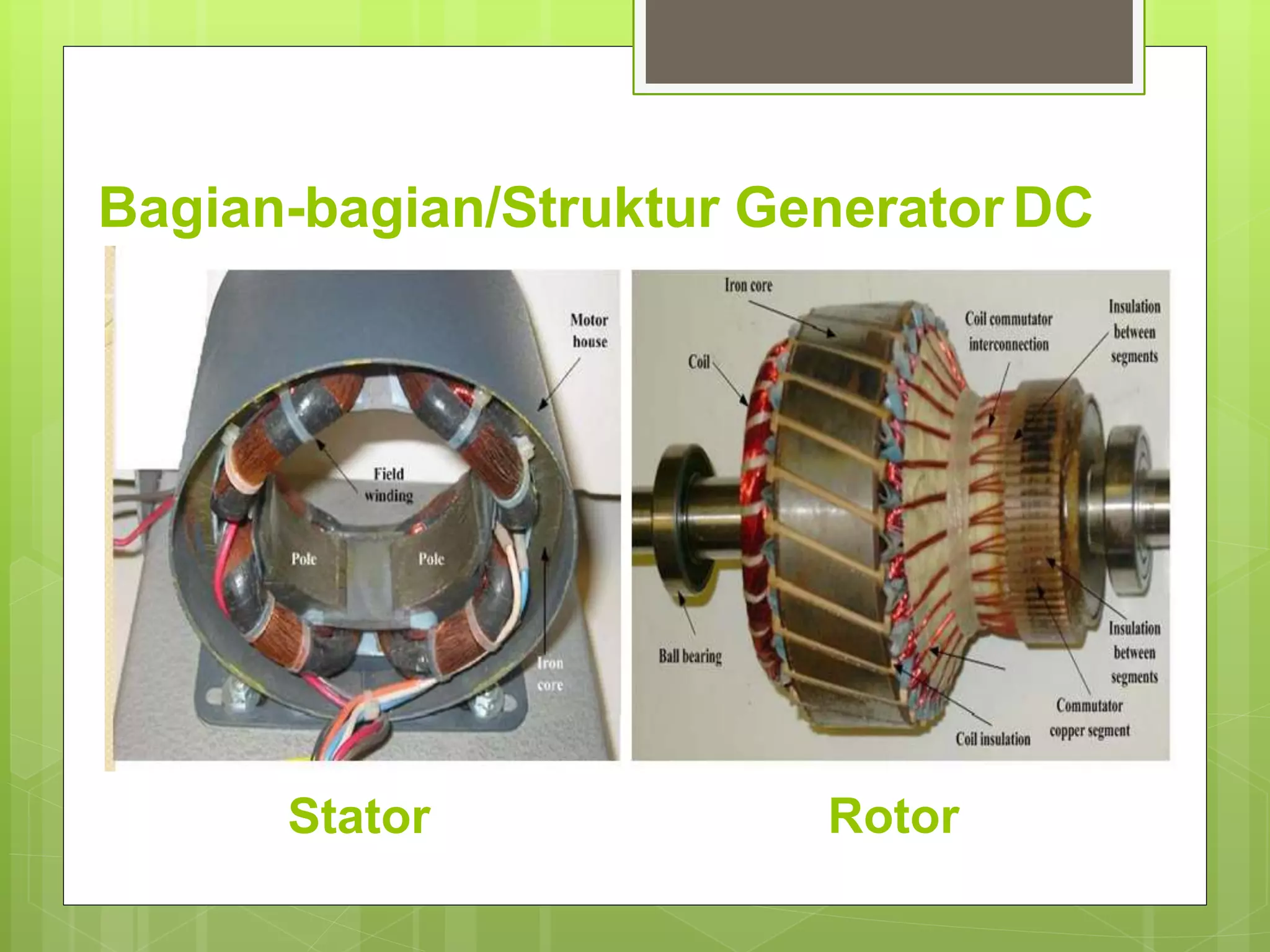 Bagian-bagian/Struktur Generator DC

Motor house

Field winding

Pole

Pole

Iron core

Iron core

Coil

Coil commutator interconnection

Insulation between segments

Ball bearing

Insulation between segments

Commutator copper segment

Coil insulation

Stator

Rotor